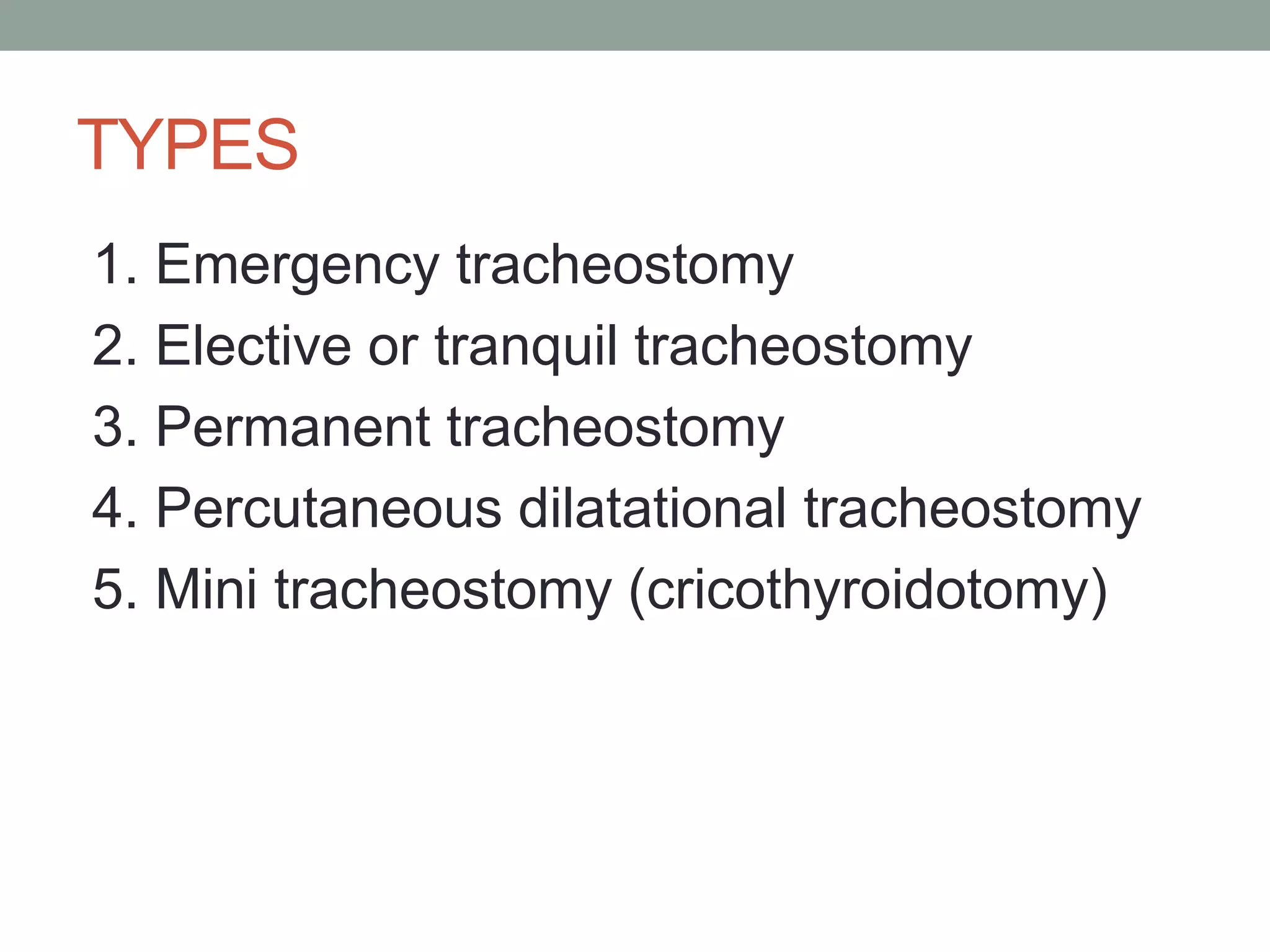 TYPES

1. Emergency tracheostomy
2. Elective or tranquil tracheostomy
3. Permanent tracheostomy
4. Percutaneous dilatational tracheostomy
5. Mini tracheostomy (cricothyroidotomy)